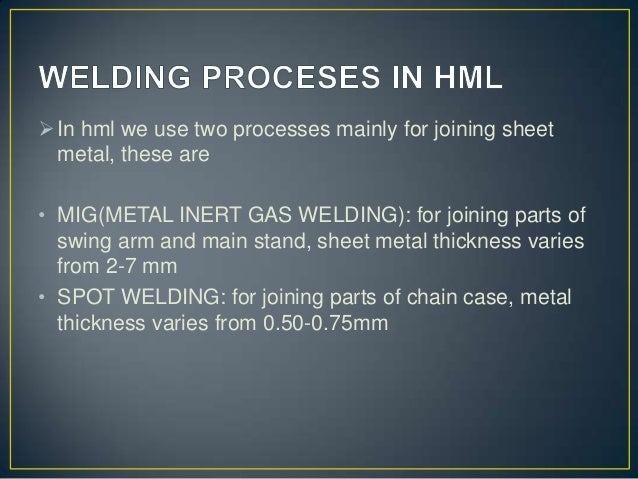 WELDING PROCESES IN HML

➢ In hml we use two processes mainly for joining sheet metal, these are

• MIG(METAL INERT GAS WELDING): for joining parts of swing arm and main stand, sheet metal thickness varies from 2-7 mm
• SPOT WELDING: for joining parts of chain case, metal thickness varies from 0.50-0.75mm